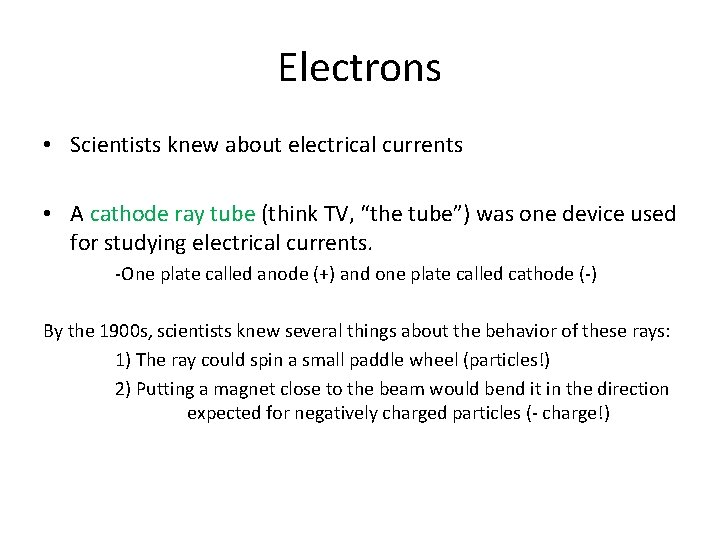 Electrons

• Scientists knew about electrical currents

• A cathode ray tube (think TV, “the tube”) was one device used for studying electrical currents.

-One plate called anode (+) and one plate called cathode (-)

By the 1900s, scientists knew several things about the behavior of these rays:

1) The ray could spin a small paddle wheel (particles!)

2) Putting a magnet close to the beam would bend it in the direction expected for negatively charged particles (- charge!)